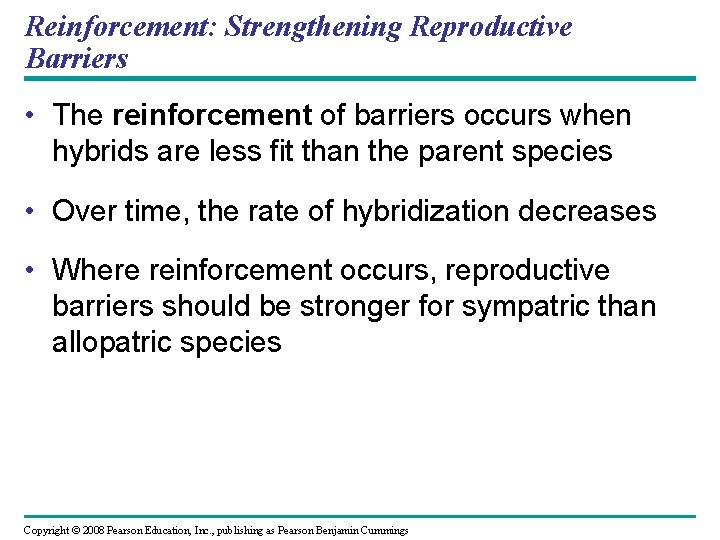 Reinforcement: Strengthening Reproductive Barriers

• The reinforcement of barriers occurs when hybrids are less fit than the parent species

• Over time, the rate of hybridization decreases

• Where reinforcement occurs, reproductive barriers should be stronger for sympatric than allopatric species

Copyright © 2008 Pearson Education, Inc., publishing as Pearson Benjamin Cummings